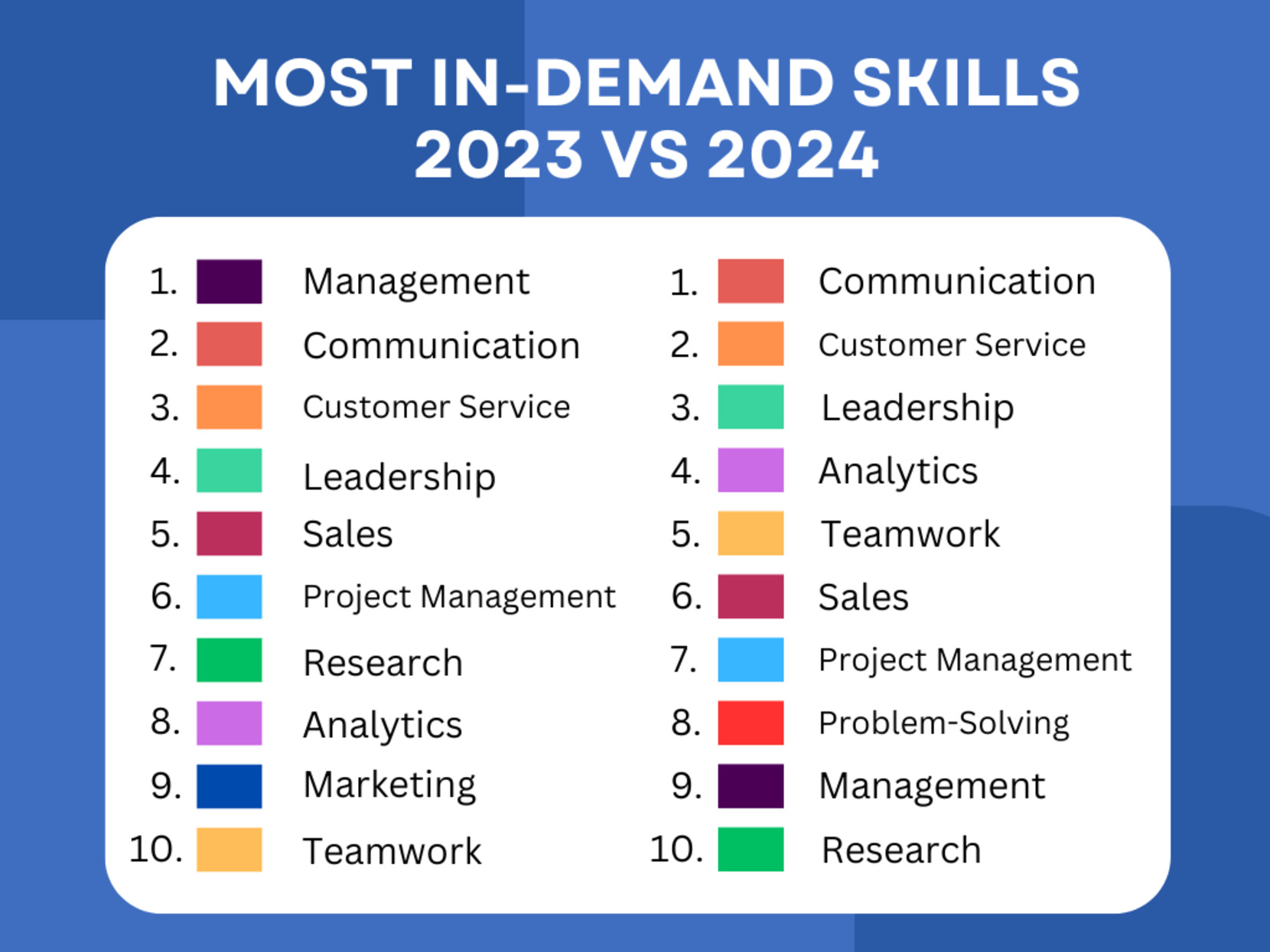 MOST IN-DEMAND SKILLS
2023 VS 2024

1. Management
2. Communication
3. Customer Service
4. Leadership
5. Sales
6. Project Management
7. Research
8. Analytics
9. Marketing
10. Teamwork

1. Communication
2. Customer Service
3. Leadership
4. Analytics
5. Teamwork
6. Sales
7. Project Management
8. Problem-Solving
9. Management
10. Research